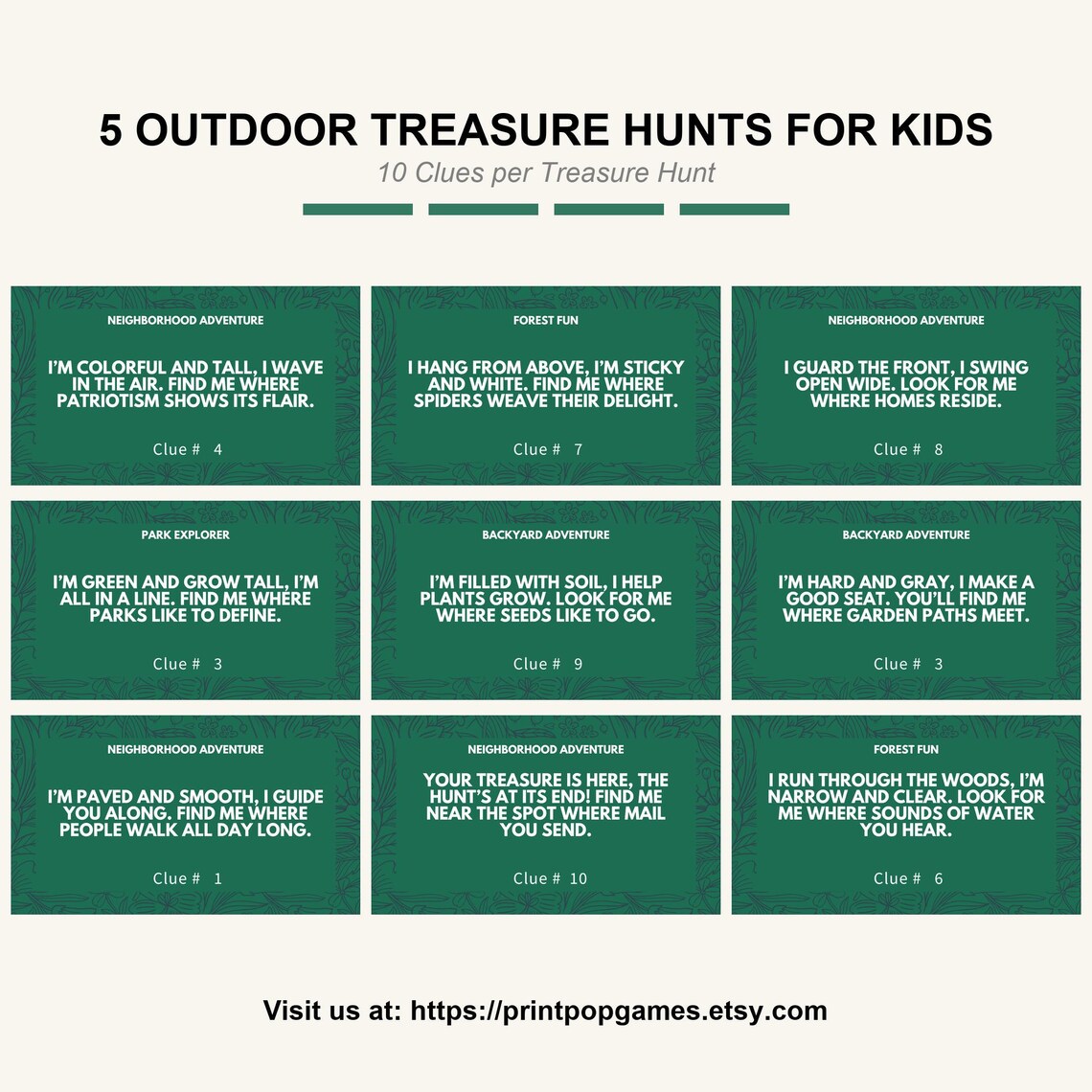 5 OUTDOOR TREASURE HUNTS FOR KIDS
10 Clues per Treasure Hunt

NEIGHBORHOOD ADVENTURE
I'M COLORFUL AND TALL, I WAVE IN THE AIR. FIND ME WHERE PATRIOTISM SHOWS ITS FLAIR.
Clue # 4

FOREST FUN
I HANG FROM ABOVE, I'M STICKY AND WHITE. FIND ME WHERE SPIDERS WEAVE THEIR DELIGHT.
Clue # 7

NEIGHBORHOOD ADVENTURE
I GUARD THE FRONT, I SWING OPEN WIDE. LOOK FOR ME WHERE HOMES RESIDE.
Clue # 8

PARK EXPLORER
I'M GREEN AND GROW TALL, I'M ALL IN A LINE. FIND ME WHERE PARKS LIKE TO DEFINE.
Clue # 3

BACKYARD ADVENTURE
I'M FILLED WITH SOIL, I HELP PLANTS GROW. LOOK FOR ME WHERE SEEDS LIKE TO GO.
Clue # 9

BACKYARD ADVENTURE
I'M HARD AND GRAY, I MAKE A GOOD SEAT. YOU'LL FIND ME WHERE GARDEN PATHS MEET.
Clue # 3

NEIGHBORHOOD ADVENTURE
I'M PAVED AND SMOOTH, I GUIDE YOU ALONG. FIND ME WHERE PEOPLE WALK ALL DAY LONG.
Clue # 1

NEIGHBORHOOD ADVENTURE
YOUR TREASURE IS HERE, THE HUNT'S AT ITS END! FIND ME NEAR THE SPOT WHERE MAIL YOU SEND.
Clue # 10

FOREST FUN
I RUN THROUGH THE WOODS, I'M NARROW AND CLEAR. LOOK FOR ME WHERE SOUNDS OF WATER YOU HEAR.
Clue # 6

Visit us at: https://printpopgames.etsy.com